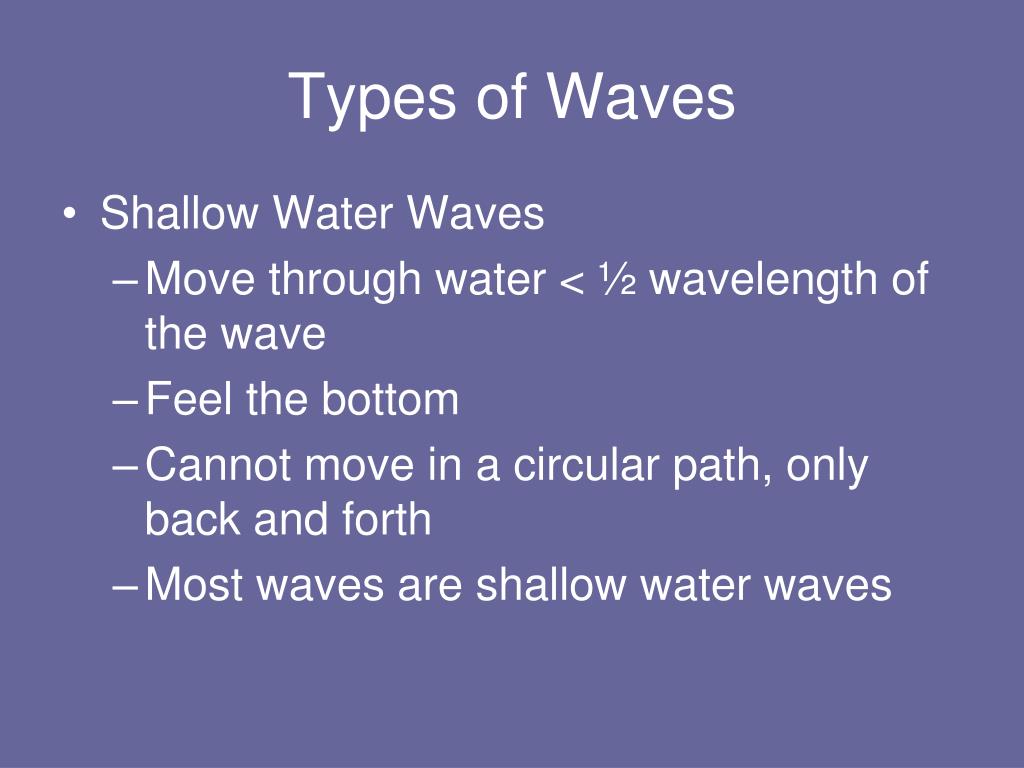 Types of Waves

• Shallow Water Waves
– Move through water < ½ wavelength of the wave
– Feel the bottom
– Cannot move in a circular path, only back and forth
– Most waves are shallow water waves